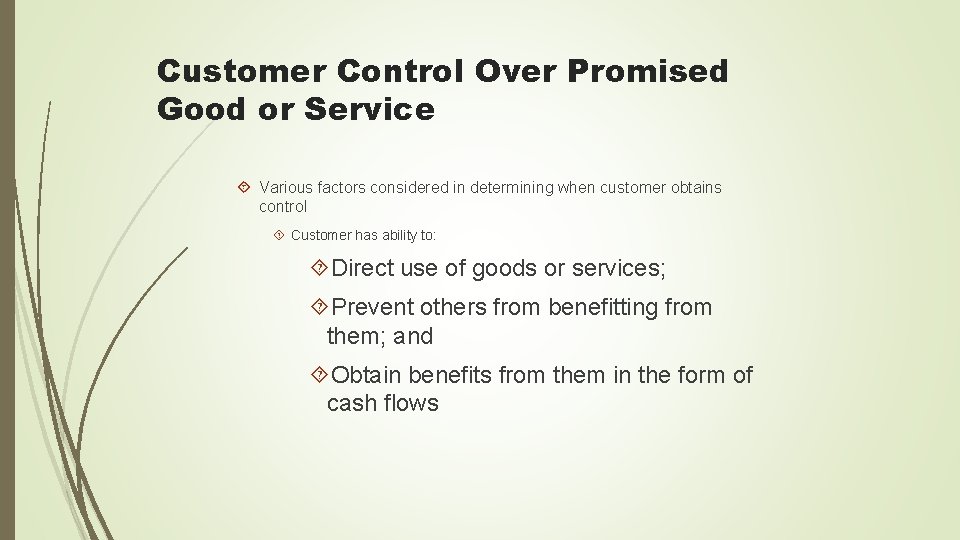 Customer Control Over Promised Good or Service

Various factors considered in determining when customer obtains control

Customer has ability to:

Direct use of goods or services;

Prevent others from benefitting from them; and

Obtain benefits from them in the form of cash flows